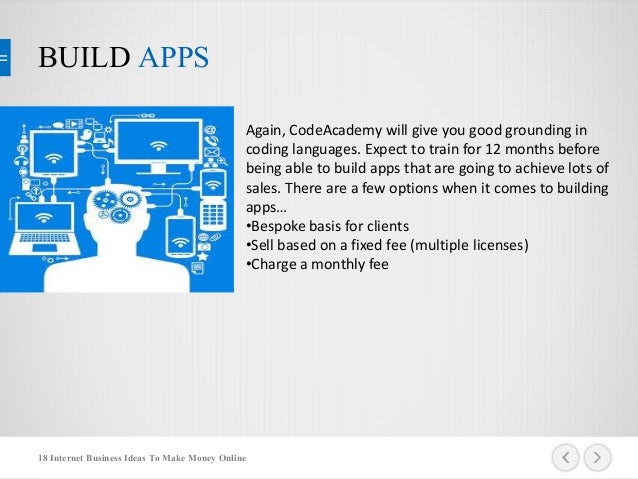 BUILD APPS

Again, CodeAcademy will give you good grounding in coding languages. Expect to train for 12 months before being able to build apps that are going to achieve lots of sales. There are a few options when it comes to building apps…
•Bespoke basis for clients
•Sell based on a fixed fee (multiple licenses)
•Charge a monthly fee

18 Internet Business Ideas To Make Money Online